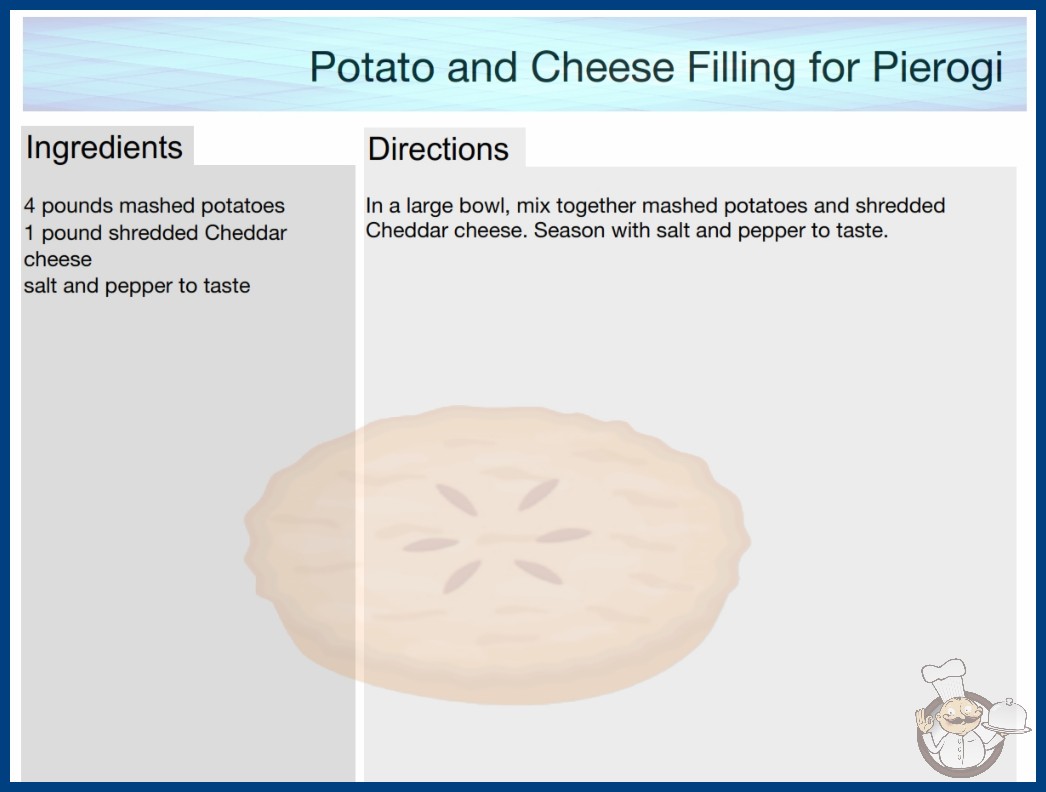 Potato and Cheese Filling for Pierogi

Ingredients

4 pounds mashed potatoes
1 pound shredded Cheddar cheese
salt and pepper to taste

Directions

In a large bowl, mix together mashed potatoes and shredded Cheddar cheese. Season with salt and pepper to taste.